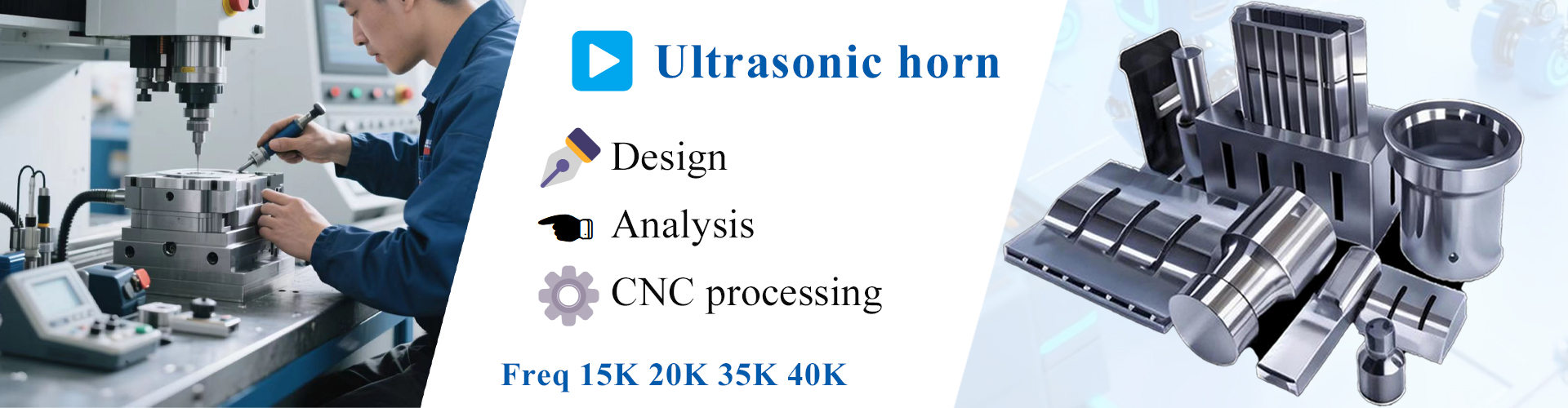 Ultrasonic horn

Design

Analysis

CNC processing

Freq 15K 20K 35K 40K